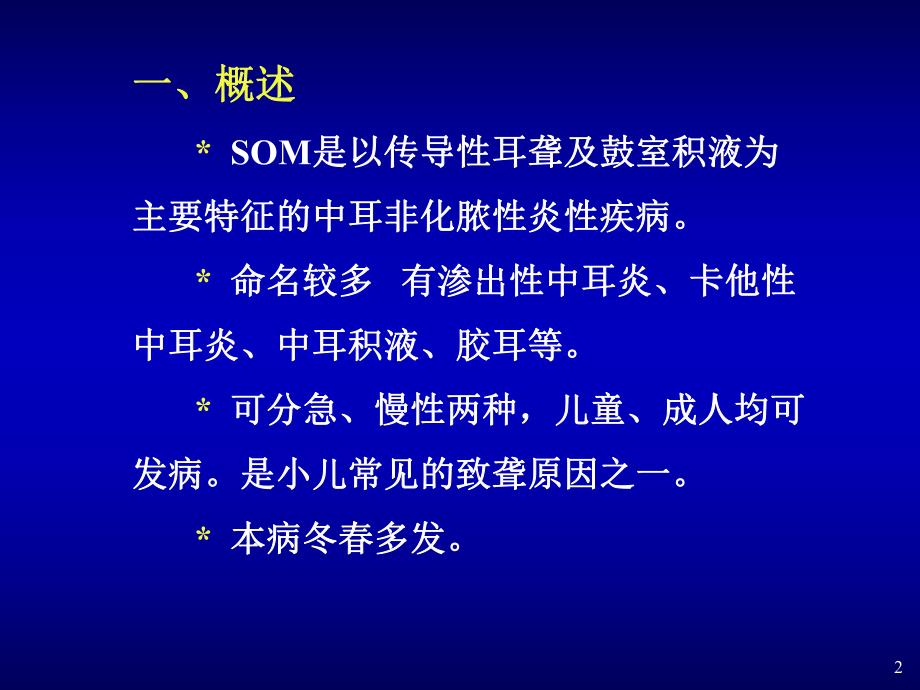 一、概述

* SOM是以传导性耳聋及鼓室积液为主要特征的中耳非化脓性炎性疾病。

* 命名较多 有渗出性中耳炎、卡他性中耳炎、中耳积液、胶耳等。

* 可分急、慢性两种，儿童、成人均可发病。是小儿常见的致聋原因之一。

* 本病冬春多发。

2